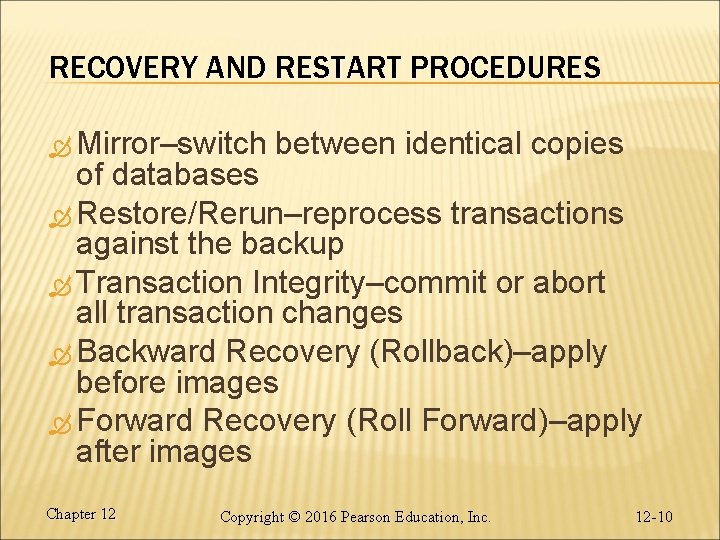 RECOVERY AND RESTART PROCEDURES

Mirror–switch between identical copies of databases

Restore/Rerun–reprocess transactions against the backup

Transaction Integrity–commit or abort all transaction changes

Backward Recovery (Rollback)–apply before images

Forward Recovery (Roll Forward)–apply after images

Chapter 12

Copyright © 2016 Pearson Education, Inc.

12-10